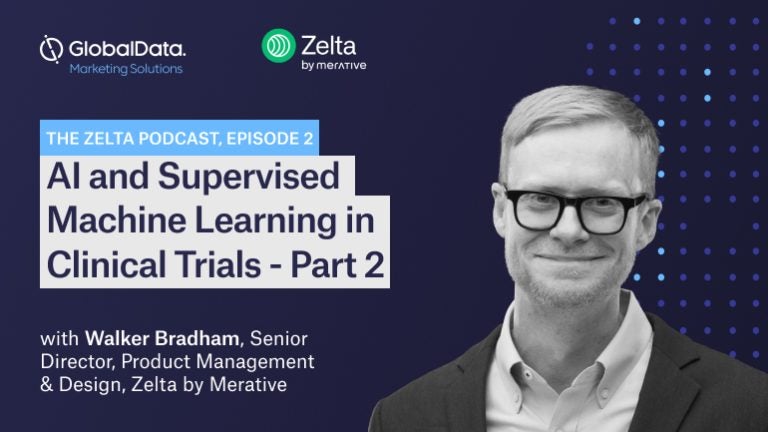 GlobalData.
Marketing Solutions

Zelta
by MERATIVE

THE ZELTA PODCAST, EPISODE 2

AI and Supervised Machine Learning in Clinical Trials - Part 2

with Walker Bradham, Senior Director, Product Management & Design, Zelta by Merative